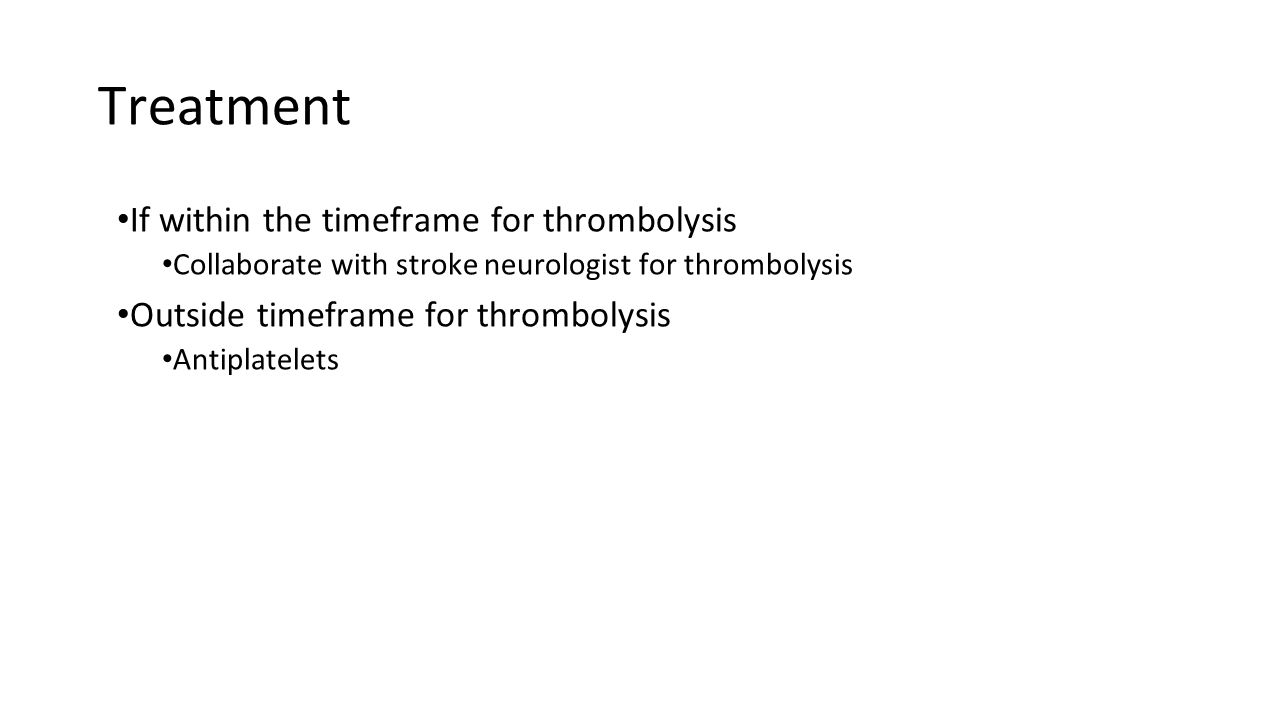 Treatment

• If within the timeframe for thrombolysis
  • Collaborate with stroke neurologist for thrombolysis
• Outside timeframe for thrombolysis
  • Antiplatelets